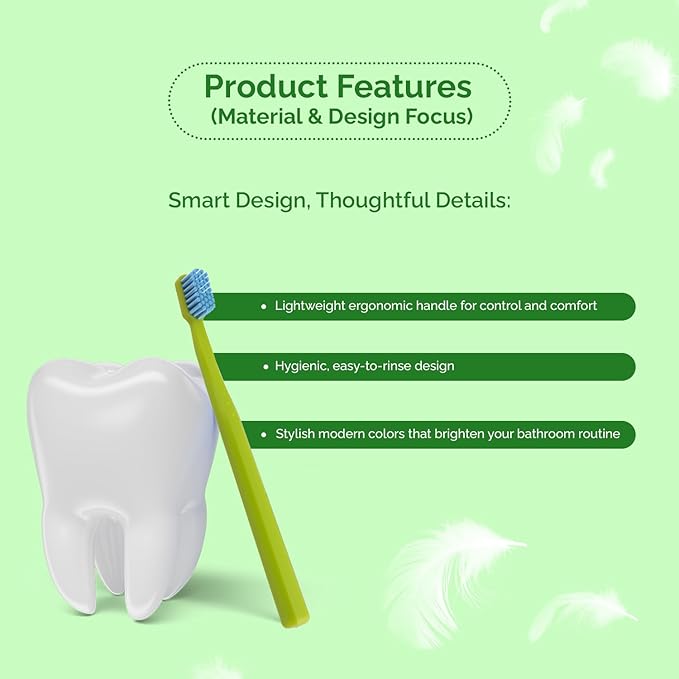 Product Features
(Material & Design Focus)

Smart Design, Thoughtful Details:

• Lightweight ergonomic handle for control and comfort

• Hygienic, easy-to-rinse design

• Stylish modern colors that brighten your bathroom routine